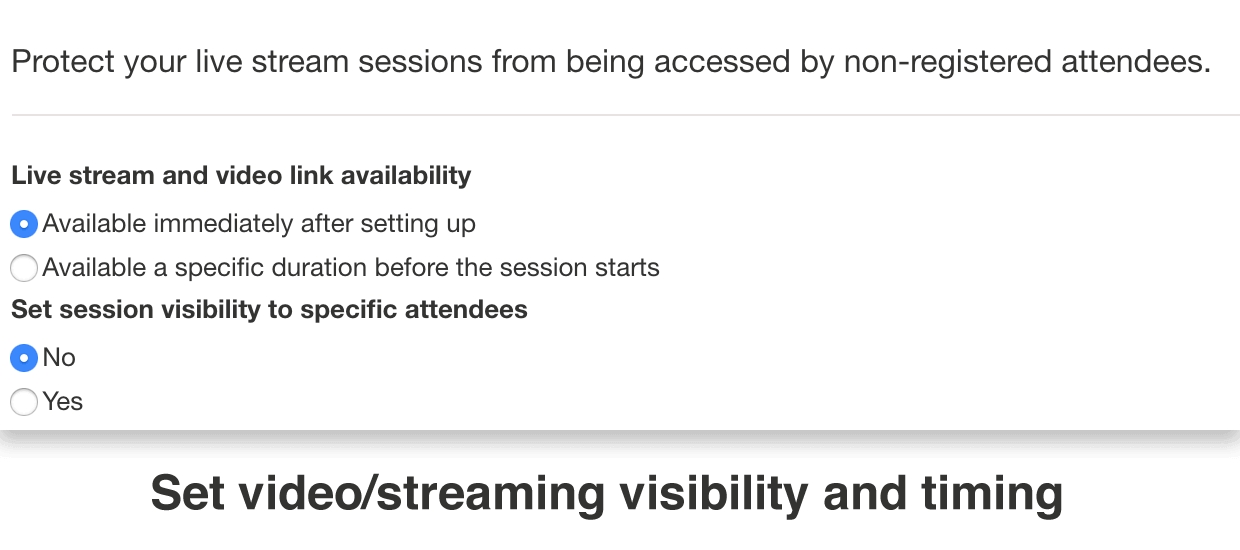 Protect your live stream sessions from being accessed by non-registered attendees.

Live stream and video link availability

Available immediately after setting up

Available a specific duration before the session starts

Set session visibility to specific attendees

No

Yes

Set video/streaming visibility and timing